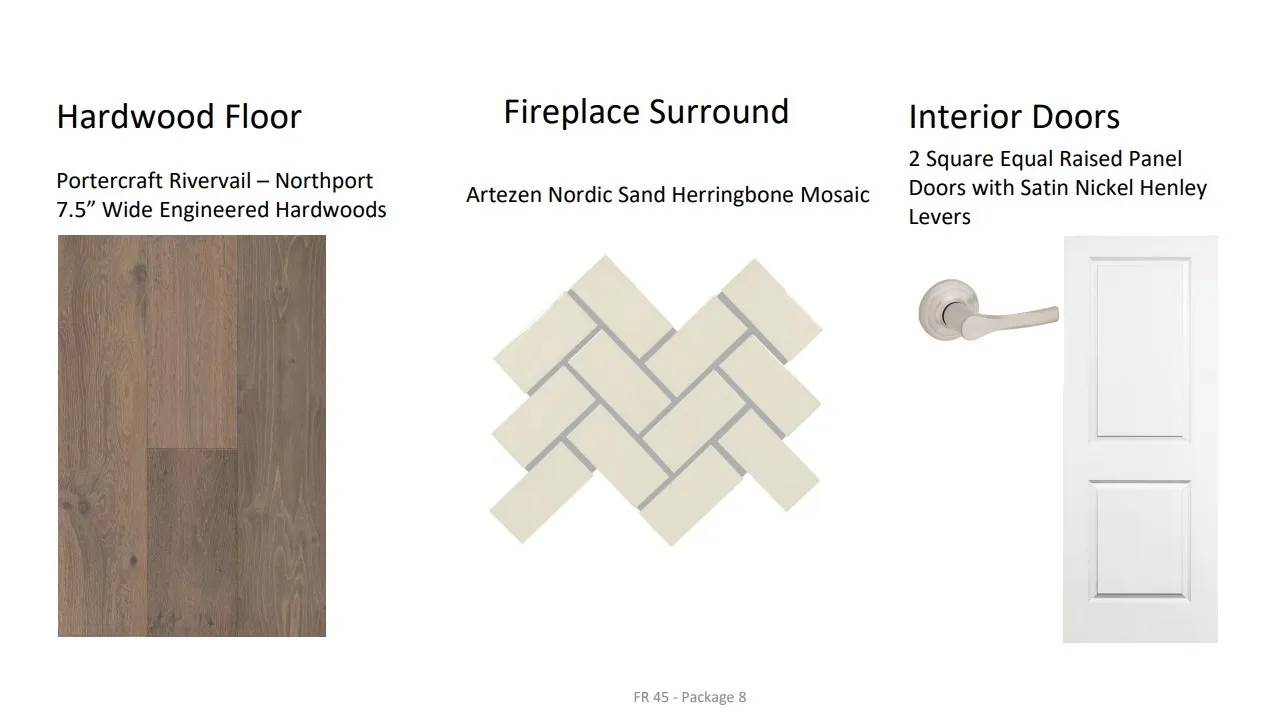 Hardwood Floor

Portercraft Rivervail – Northport 7.5” Wide Engineered Hardwoods

Fireplace Surround

Artezen Nordic Sand Herringbone Mosaic

Interior Doors

2 Square Equal Raised Panel Doors with Satin Nickel Henley Levers

FR 45 - Package 8